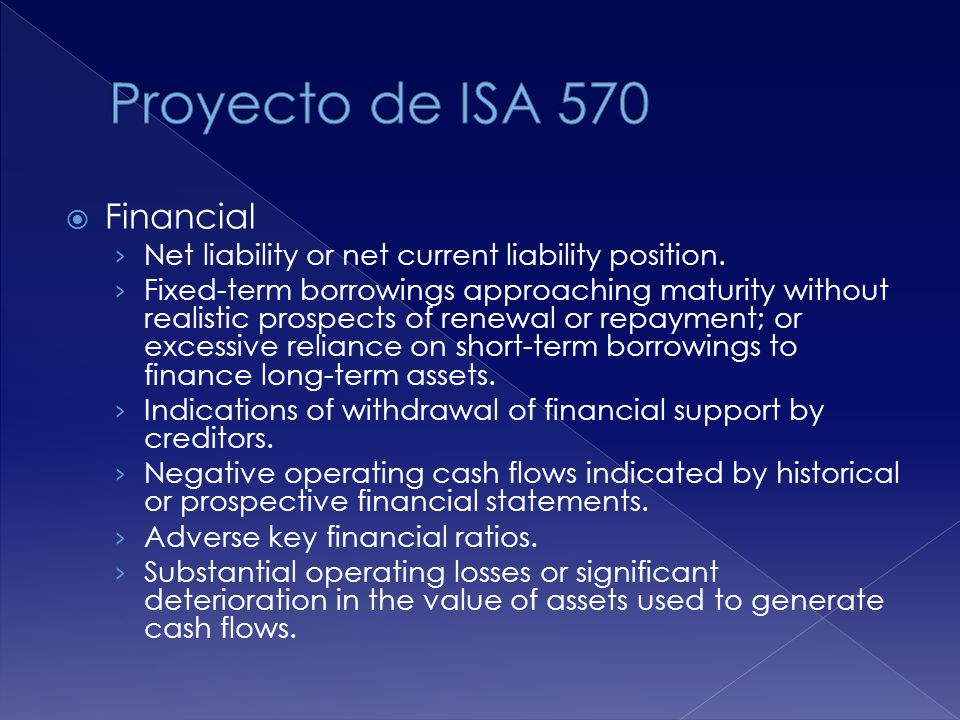 Proyecto de ISA 570

Financial

› Net liability or net current liability position.
› Fixed-term borrowings approaching maturity without realistic prospects of renewal or repayment; or excessive reliance on short-term borrowings to finance long-term assets.
› Indications of withdrawal of financial support by creditors.
› Negative operating cash flows indicated by historical or prospective financial statements.
› Adverse key financial ratios.
› Substantial operating losses or significant deterioration in the value of assets used to generate cash flows.